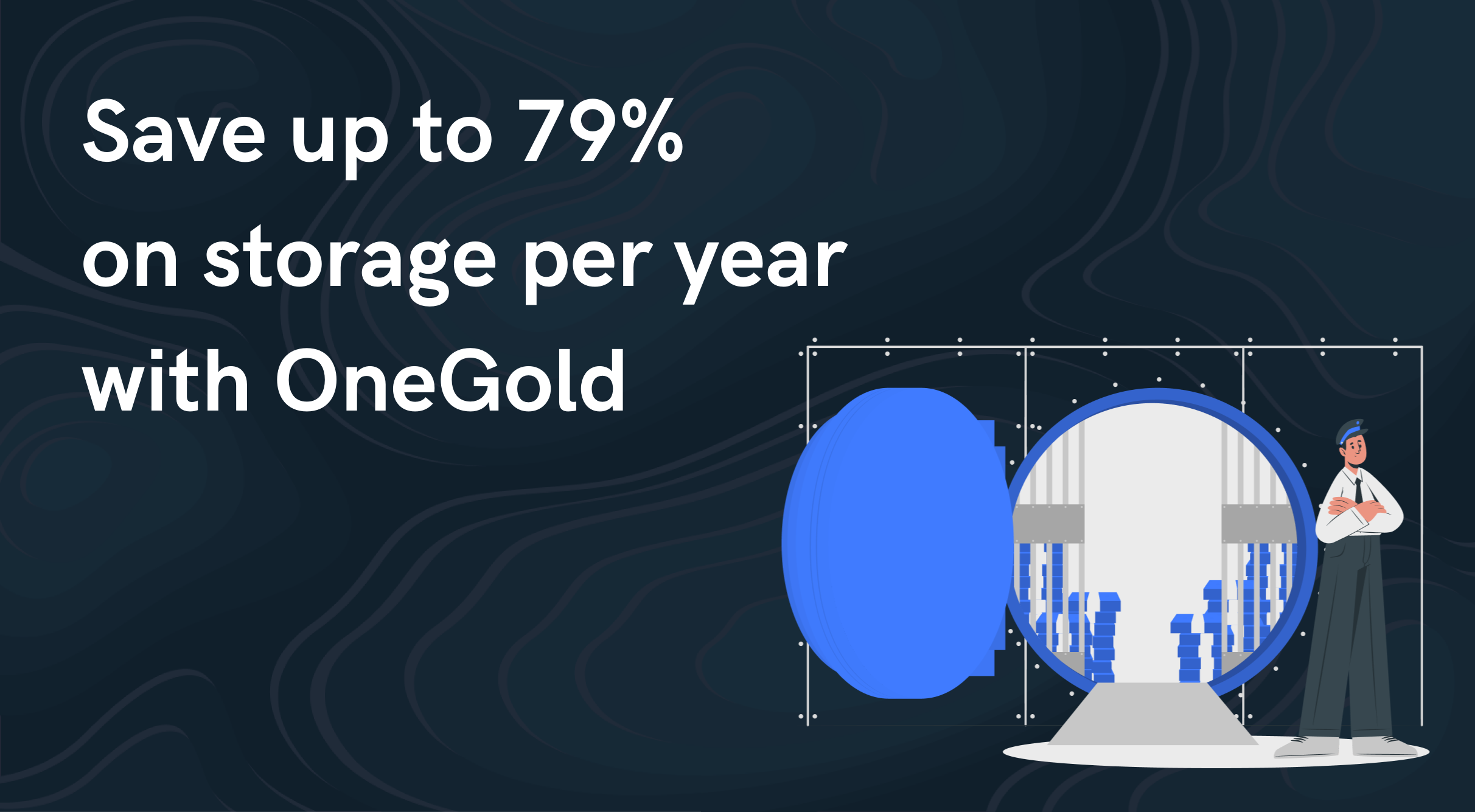 Save up to 79%
on storage per year
with OneGold